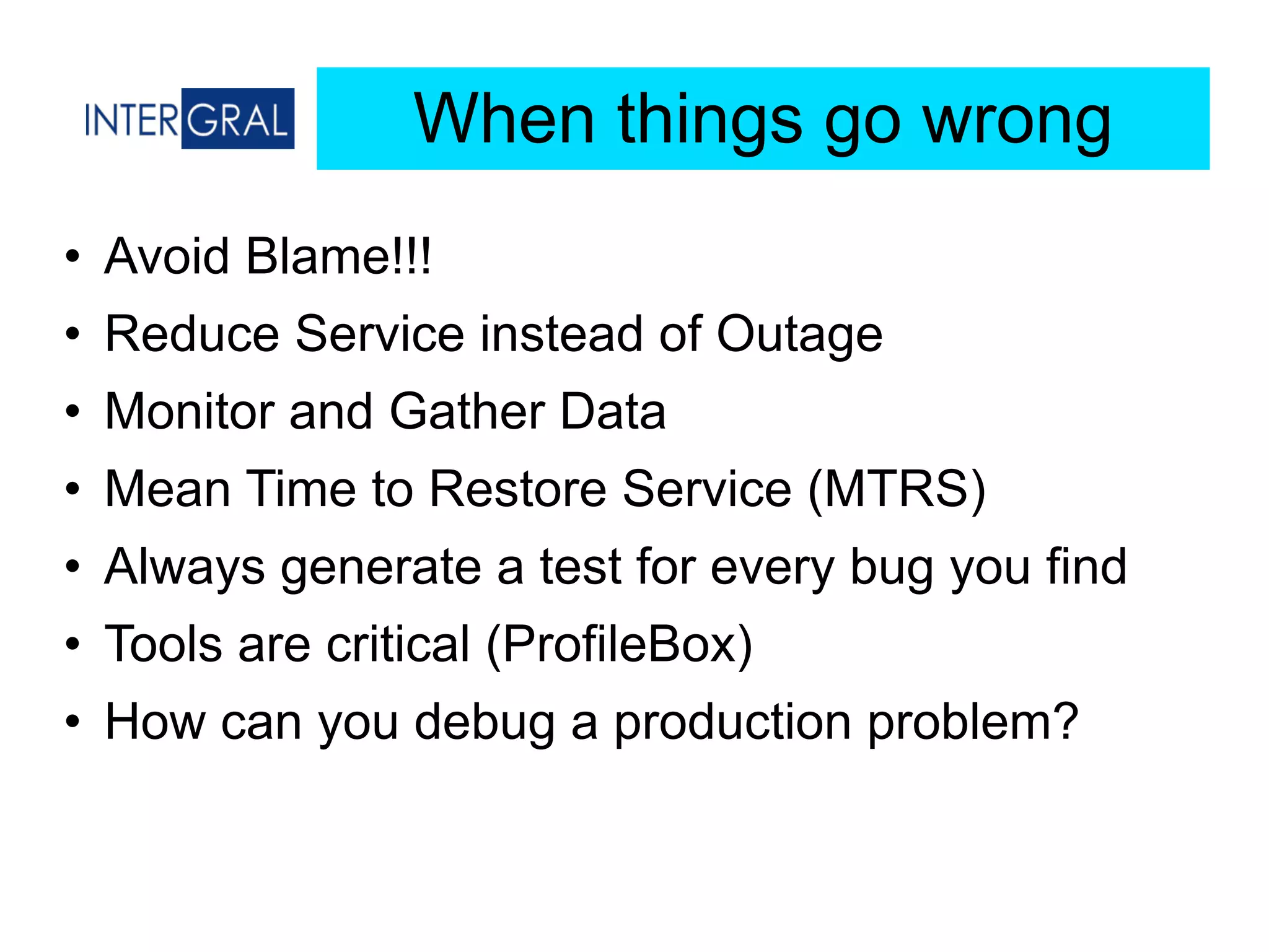 INTERGRAL

When things go wrong

• Avoid Blame!!!
• Reduce Service instead of Outage
• Monitor and Gather Data
• Mean Time to Restore Service (MTRS)
• Always generate a test for every bug you find
• Tools are critical (ProfileBox)
• How can you debug a production problem?